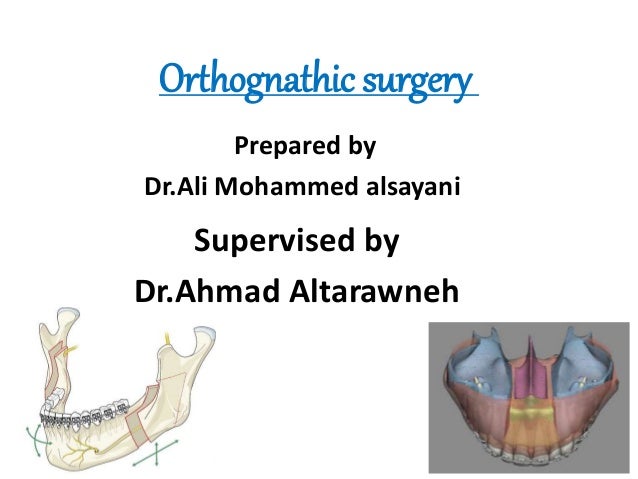 Orthognathic surgery

Prepared by

Dr.Ali Mohammed alsayani

Supervised by

Dr.Ahmad Altarawneh